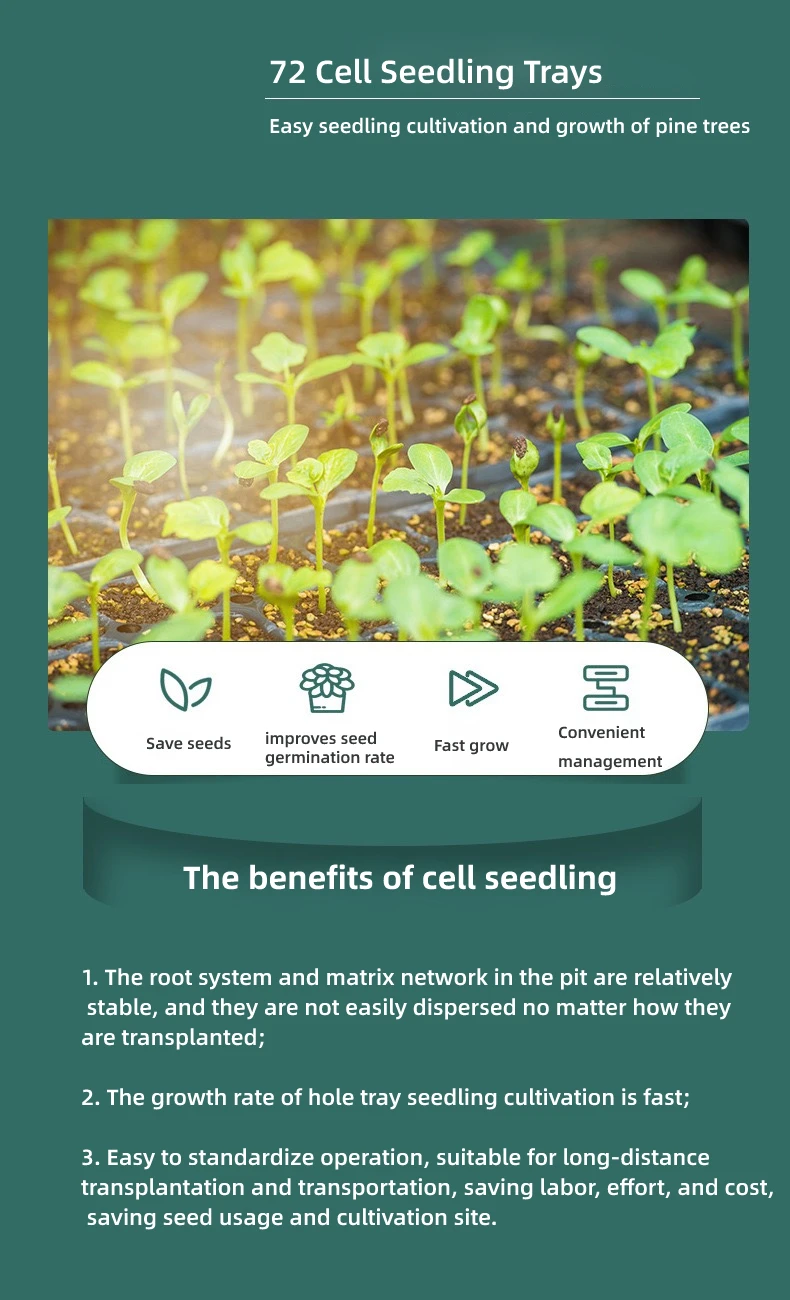 72 Cell Seedling Trays

Easy seedling cultivation and growth of pine trees

Save seeds

improves seed germination rate

Fast grow

Convenient management

The benefits of cell seedling

1. The root system and matrix network in the pit are relatively stable, and they are not easily dispersed no matter how they are transplanted;

2. The growth rate of hole tray seedling cultivation is fast;

3. Easy to standardize operation, suitable for long-distance transplantation and transportation, saving labor, effort, and cost, saving seed usage and cultivation site.